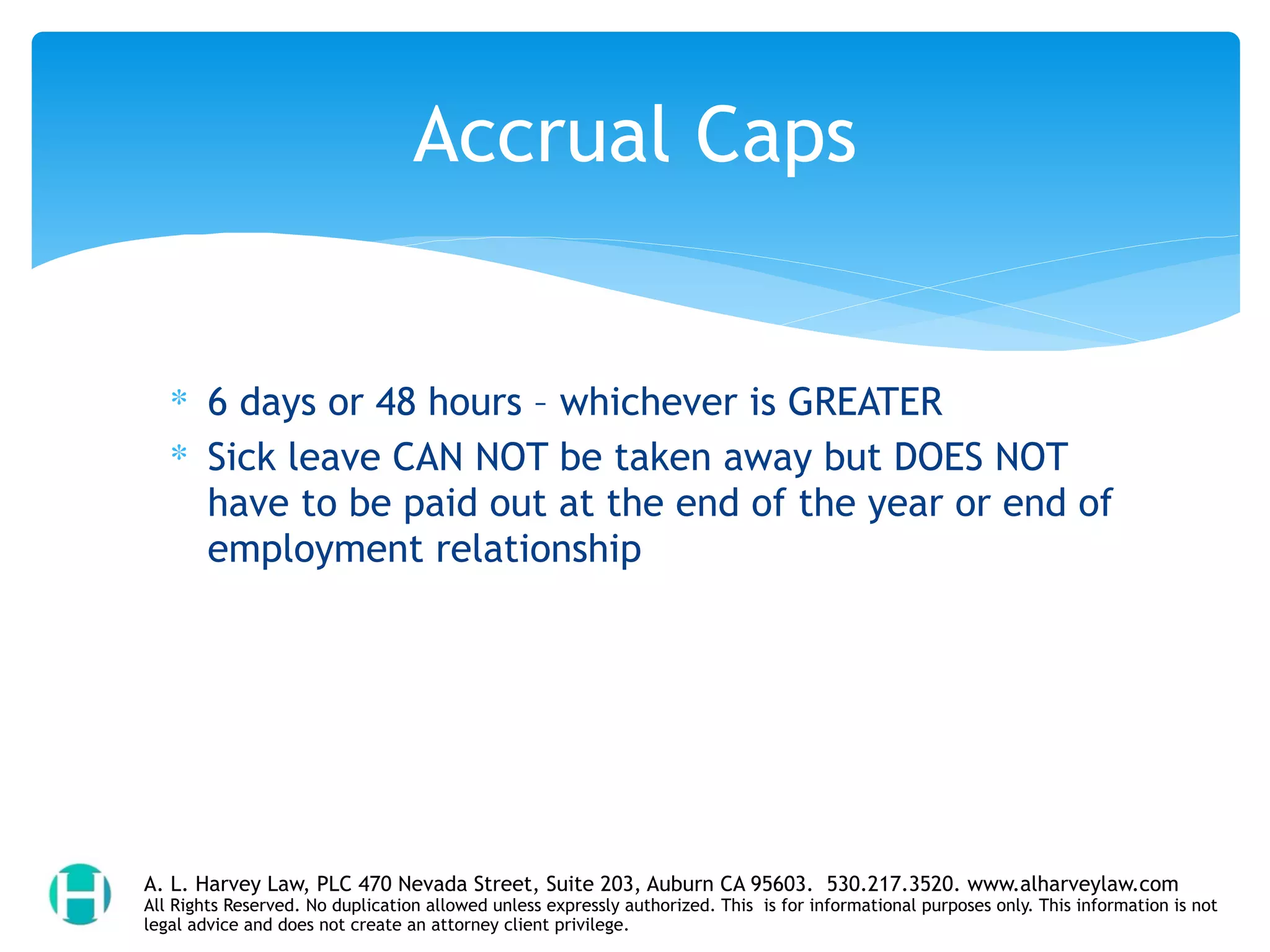 Accrual Caps

* 6 days or 48 hours – whichever is GREATER
* Sick leave CAN NOT be taken away but DOES NOT have to be paid out at the end of the year or end of employment relationship

H

A. L. Harvey Law, PLC 470 Nevada Street, Suite 203, Auburn CA 95603. 530.217.3520. www.alharveylaw.com
All Rights Reserved. No duplication allowed unless expressly authorized. This is for informational purposes only. This information is not legal advice and does not create an attorney client privilege.